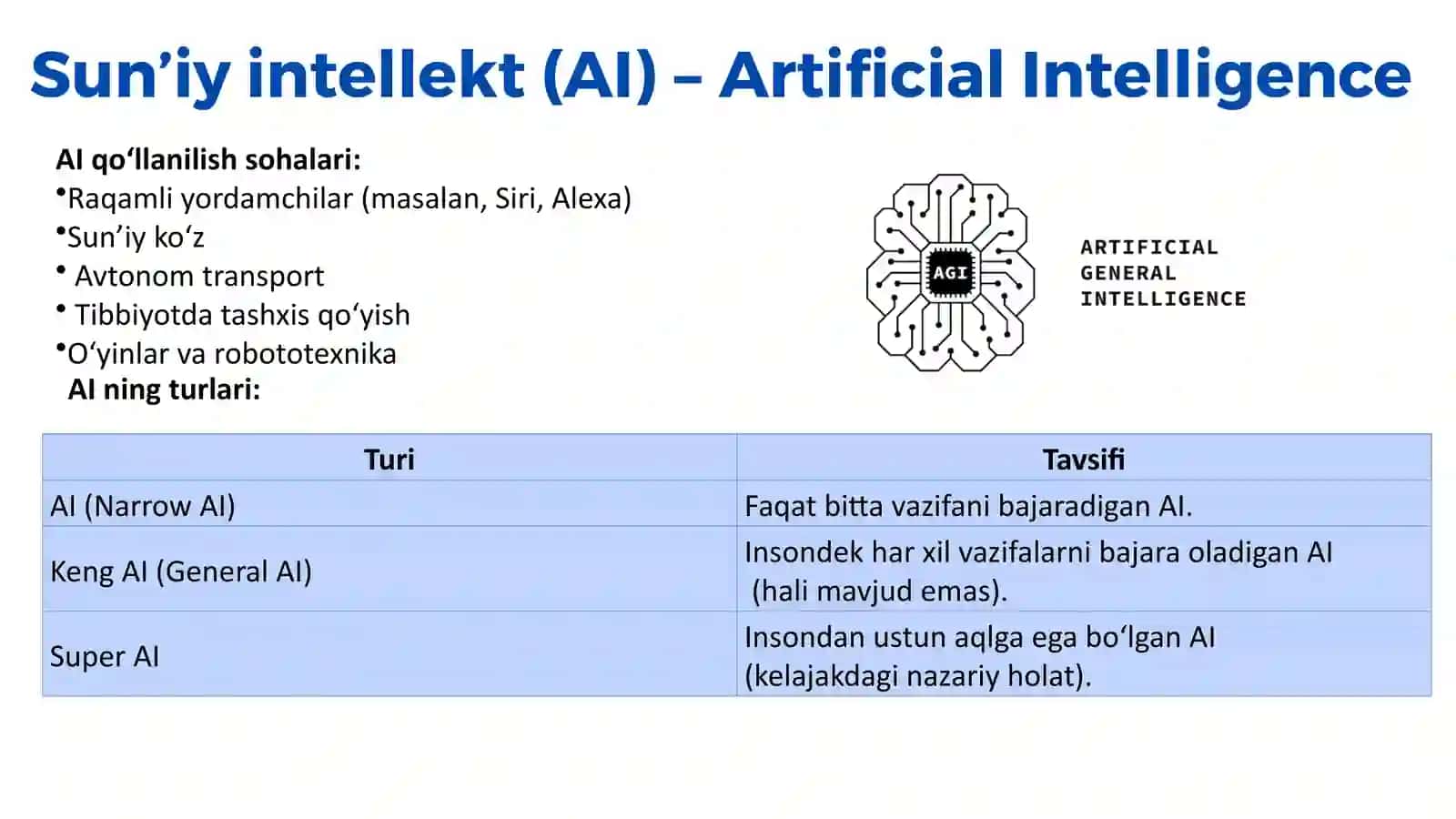 Sun’iy intellekt (AI) – Artificial Intelligence

AI qo‘llanilish sohalari:
•Raqamli yordamchilar (masalan, Siri, Alexa)
•Sun’iy ko‘z
• Avtonom transport
• Tibbiyotda tashxis qo‘yish
•O‘yinlar va robototexnika
AI ning turlari:

AGI
ARTIFICIAL GENERAL INTELLIGENCE

| Turi | Tavsifi |
|---|---|
| AI (Narrow AI) | Faqat bitta vazifani bajaradigan AI. |
| Keng AI (General AI) | Insondek har xil vazifalarni bajara oladigan AI (hali mavjud emas). |
| Super AI | Insondan ustun aqlga ega bo‘lgan AI (kelajakdagi nazariy holat). |